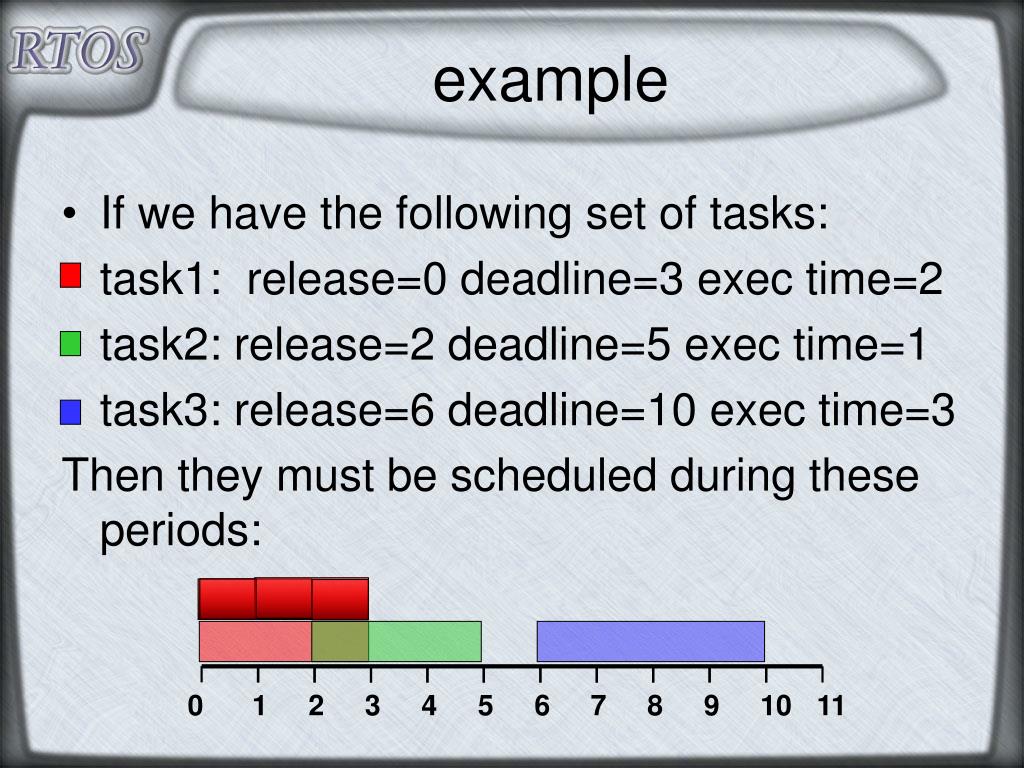 RTOS

example

• If we have the following set of tasks:

task1: release=0 deadline=3 exec time=2

task2: release=2 deadline=5 exec time=1

task3: release=6 deadline=10 exec time=3

Then they must be scheduled during these periods:

0 1 2 3 4 5 6 7 8 9 10 11